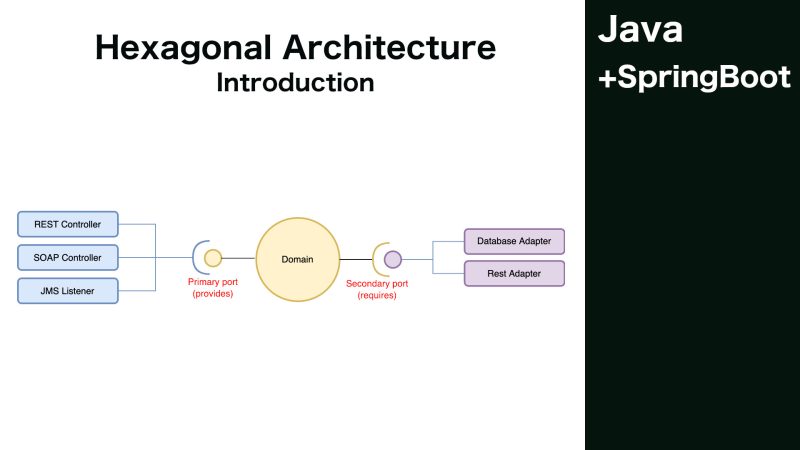 Hexagonal Architecture
Introduction

REST Controller

SOAP Controller

JMS Listener

Primary port (provides)

Domain

Secondary port (requires)

Database Adapter

Rest Adapter

Java
+SpringBoot